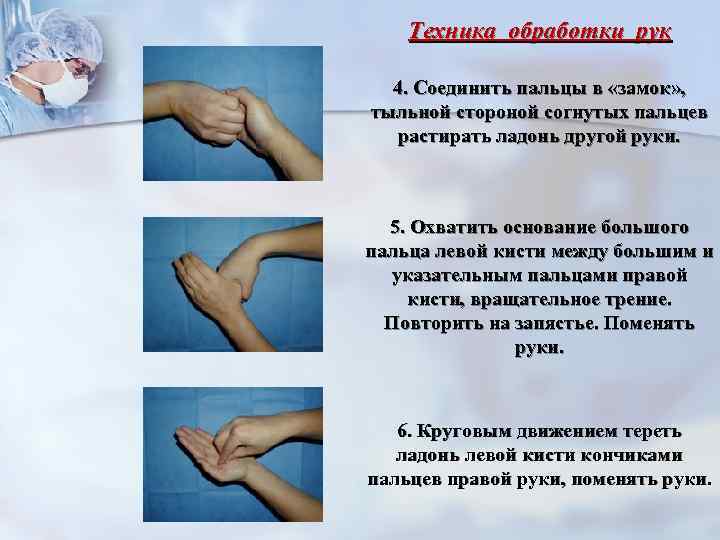 Техника обработки рук

4. Соединить пальцы в «замок», тыльной стороной согнутых пальцев растирать ладонь другой руки.

5. Охватить основание большого пальца левой кисти между большим и указательным пальцами правой кисти, вращательное трение. Повторить на запястье. Поменять руки.

6. Круговым движением тереть ладонь левой кисти кончиками пальцев правой руки, поменять руки.